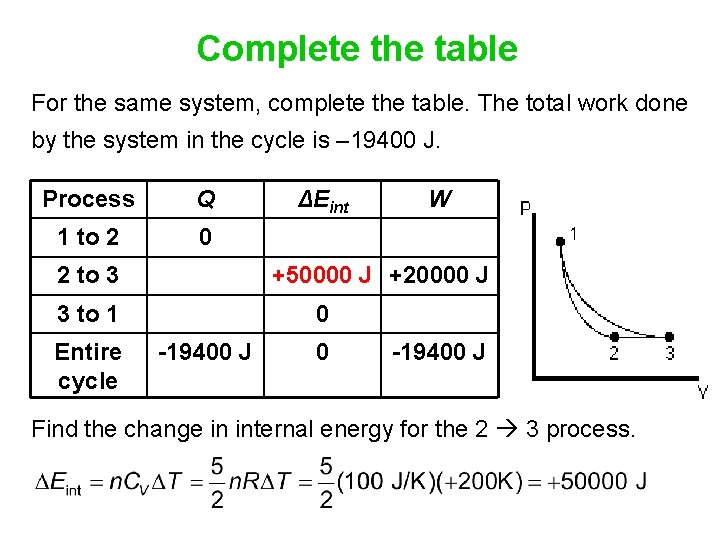 Complete the table

For the same system, complete the table. The total work done by the system in the cycle is –19400 J.

| Process | $Q$ | $\Delta E_{int}$ | $W$ |
|---|---|---|---|
| 1 to 2 | 0 | | |
| 2 to 3 | | +50000 J | +20000 J |
| 3 to 1 | | 0 | |
| Entire cycle | -19400 J | 0 | -19400 J |

P
1
2
3
V

Find the change in internal energy for the 2 → 3 process.

$\Delta E_{int} = nC_V\Delta T = \frac{5}{2}nR\Delta T = \frac{5}{2}(100 \text{ J/K})(+200\text{K}) = +50000 \text{ J}$